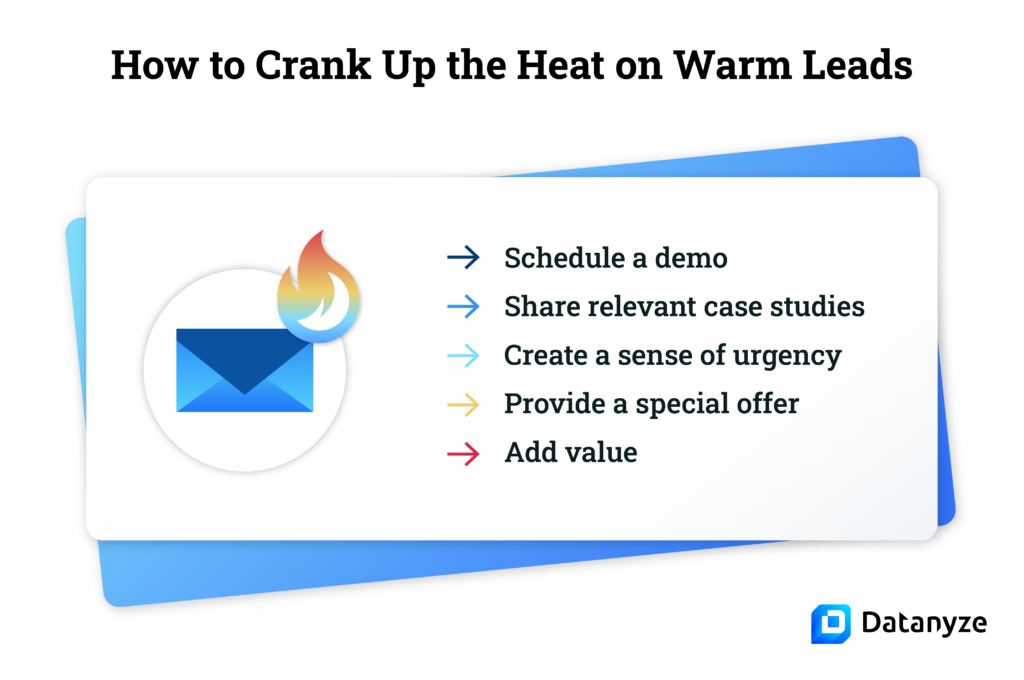 How to Crank Up the Heat on Warm Leads

→ Schedule a demo
→ Share relevant case studies
→ Create a sense of urgency
→ Provide a special offer
→ Add value

Datanyze